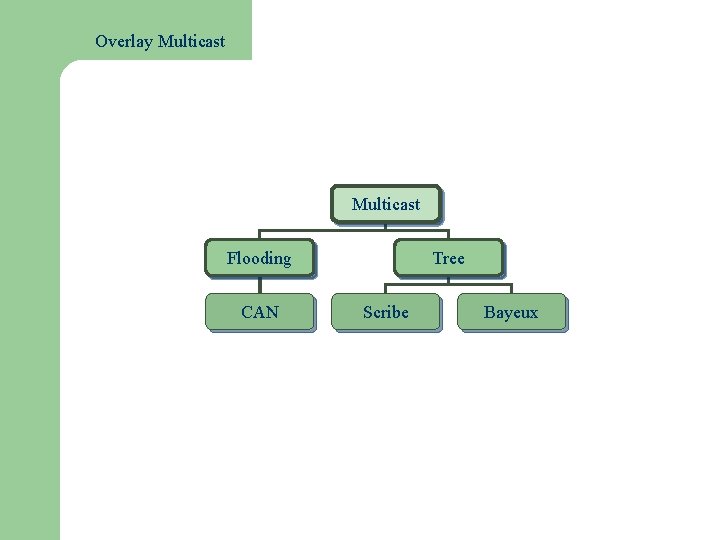 Overlay Multicast

Multicast

Flooding

Tree

CAN

Scribe

Bayeux